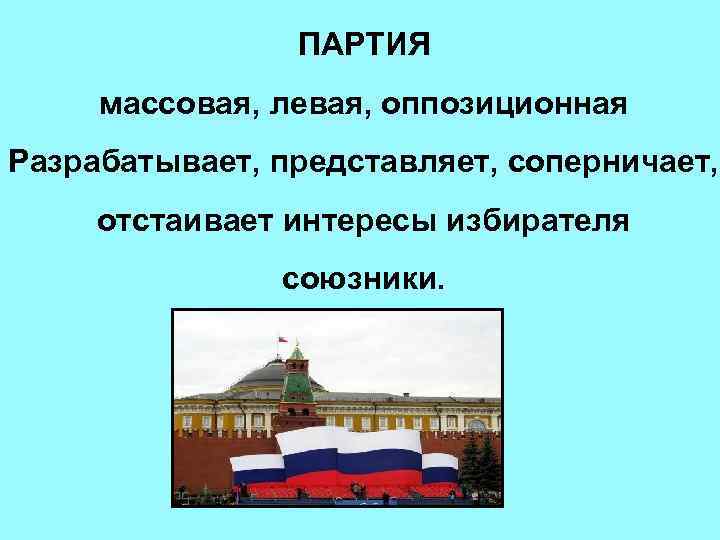 ПАРТИЯ

массовая, левая, оппозиционная

Разрабатывает, представляет, соперничает,

отстаивает интересы избирателя

союзники.